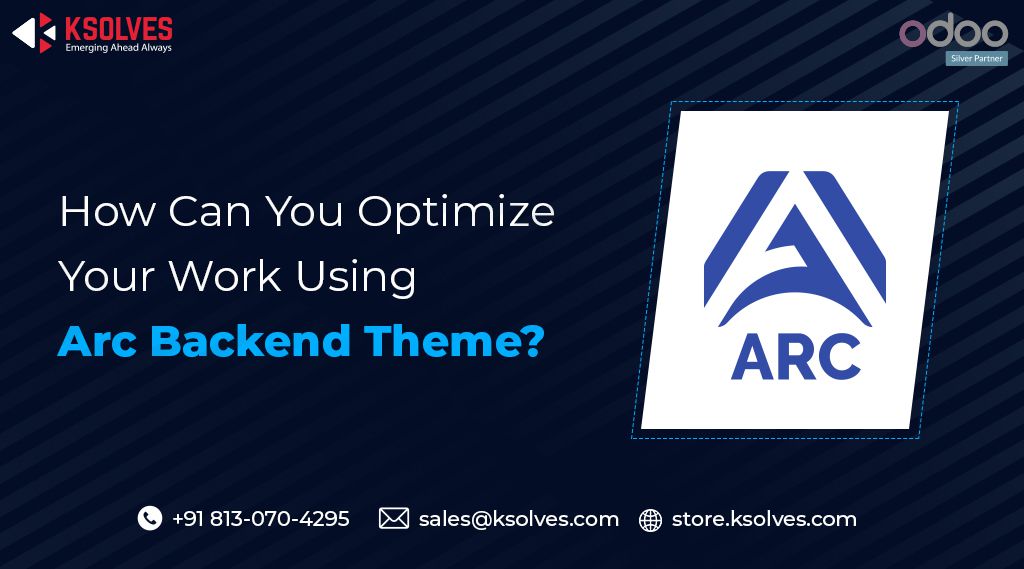 KSOLVES
Emerging Ahead Always

odoo
Silver Partner

How Can You Optimize Your Work Using
Arc Backend Theme?

ARC

+91 813-070-4295 sales@ksolves.com store.ksolves.com